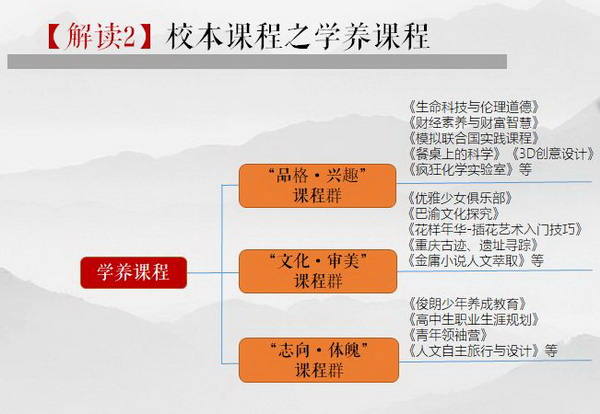 【解读2】校本课程之学养课程

学养课程

“品格·兴趣”课程群

《生命科技与伦理道德》
《财经素养与财富智慧》
《模拟联合国实践课程》
《餐桌上的科学》《3D创意设计》
《疯狂化学实验室》等

“文化·审美”课程群

《优雅少女俱乐部》
《巴渝文化探究》
《花样年华-插花艺术入门技巧》
《重庆古迹、遗址寻踪》
《金庸小说人文萃取》等

“志向·体魄”课程群

《俊朗少年养成教育》
《高中生职业生涯规划》
《青年领袖营》
《人文自主旅行与设计》等